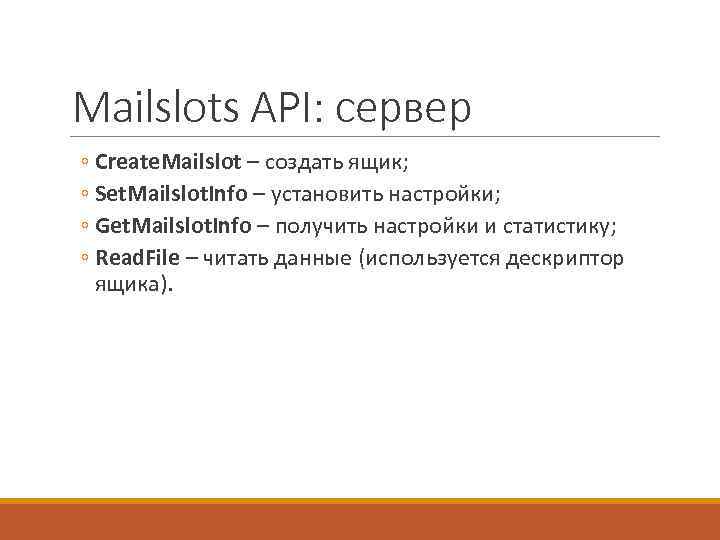 Mailslots API: сервер

◦ CreateMailslot – создать ящик;
◦ SetMailslotInfo – установить настройки;
◦ GetMailslotInfo – получить настройки и статистику;
◦ ReadFile – читать данные (используется дескриптор ящика).